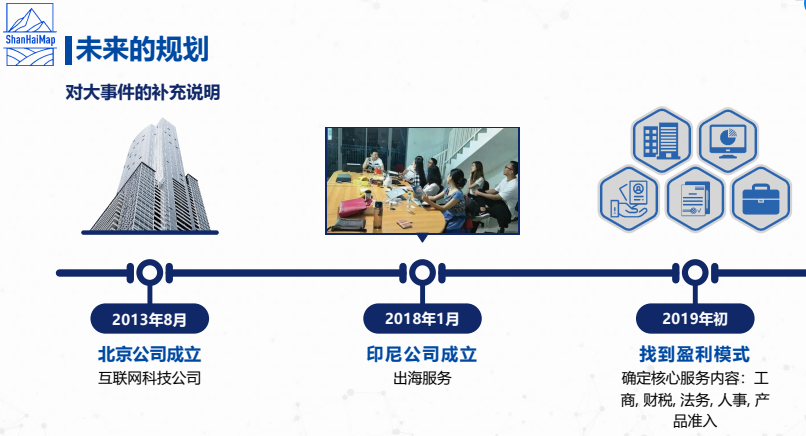 ShanHaiMap

未来的规划

对大事件的补充说明

2013年8月

北京公司成立

互联网科技公司

2018年1月

印尼公司成立

出海服务

2019年初

找到盈利模式

确定核心服务内容：工商, 财税, 法务, 人事, 产品准入